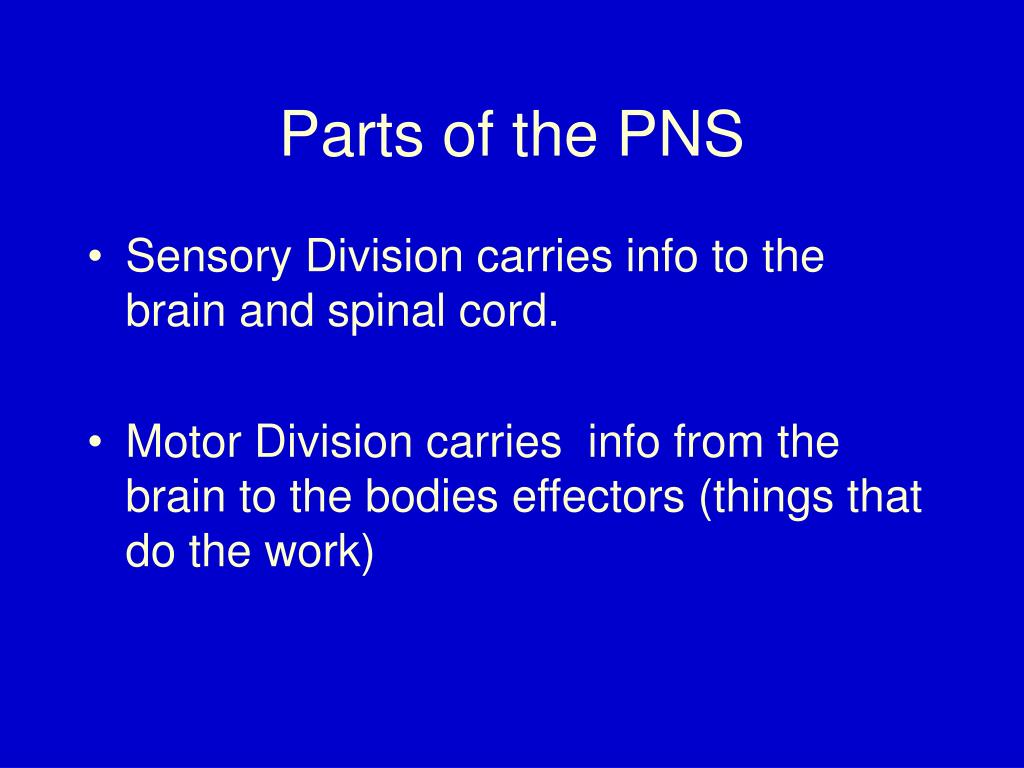 Parts of the PNS

• Sensory Division carries info to the brain and spinal cord.

• Motor Division carries info from the brain to the bodies effectors (things that do the work)